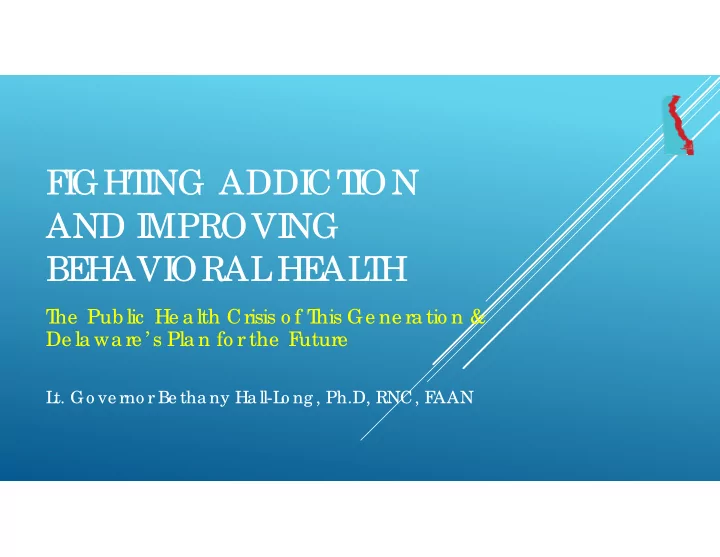 FIGHTING ADDICTION AND IMPROVING BEHAVIORAL HEALTH

The Public Health Crisis of This Generation & Delaware's Plan for the Future

Lt. Governor Bethany Hall-Long, Ph.D, RNC, FAAN